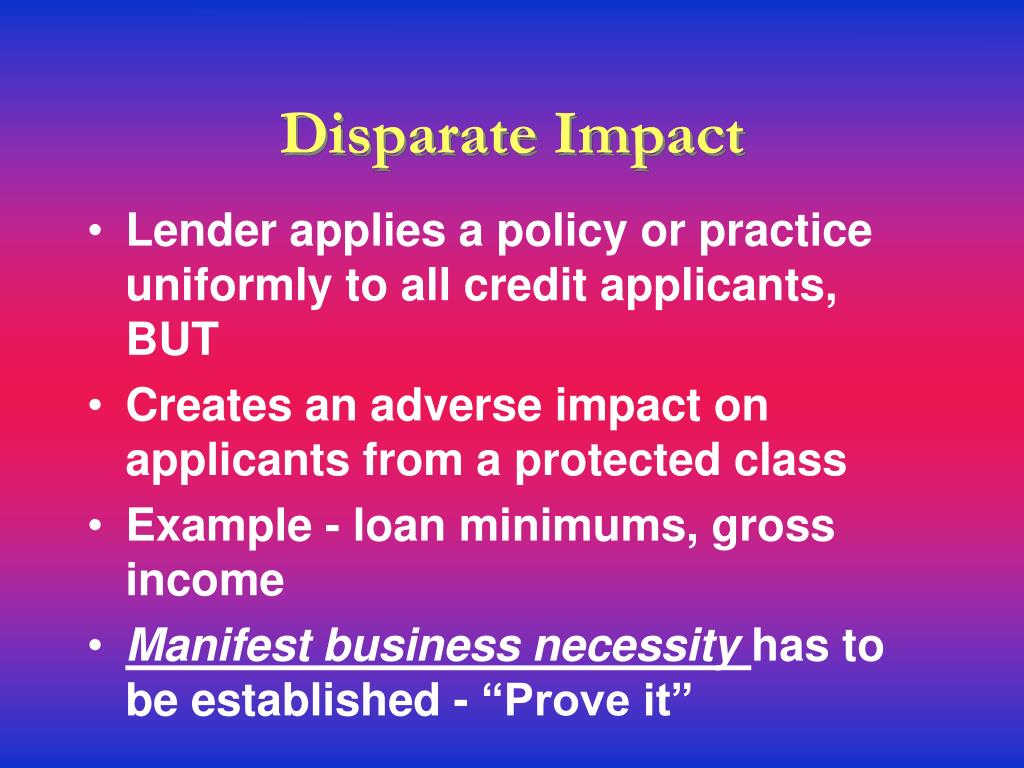 Disparate Impact

• Lender applies a policy or practice uniformly to all credit applicants, BUT
• Creates an adverse impact on applicants from a protected class
• Example - loan minimums, gross income
• Manifest business necessity has to be established - “Prove it”